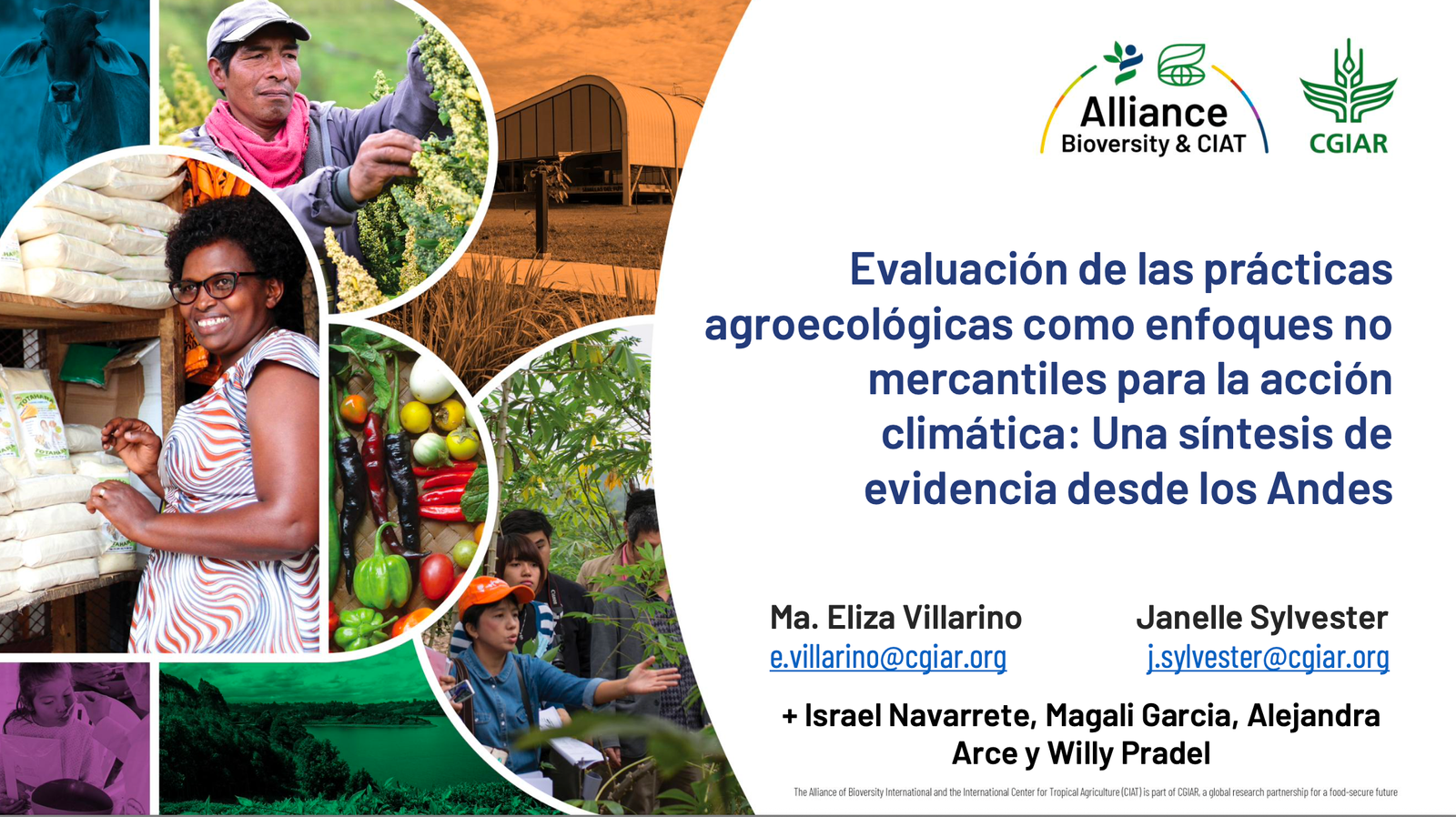 Alliance
Bioversity & CIAT

CGIAR

Evaluación de las prácticas agroecológicas como enfoques no mercantiles para la acción climática: Una síntesis de evidencia desde los Andes

Ma. Eliza Villarino
e.villarino@cgiar.org

Janelle Sylvester
j.sylvester@cgiar.org

+ Israel Navarrete, Magali Garcia, Alejandra Arce y Willy Pradel

The Alliance of Bioversity International and the International Center for Tropical Agriculture (CIAT) is part of CGIAR, a global research partnership for a food-secure future